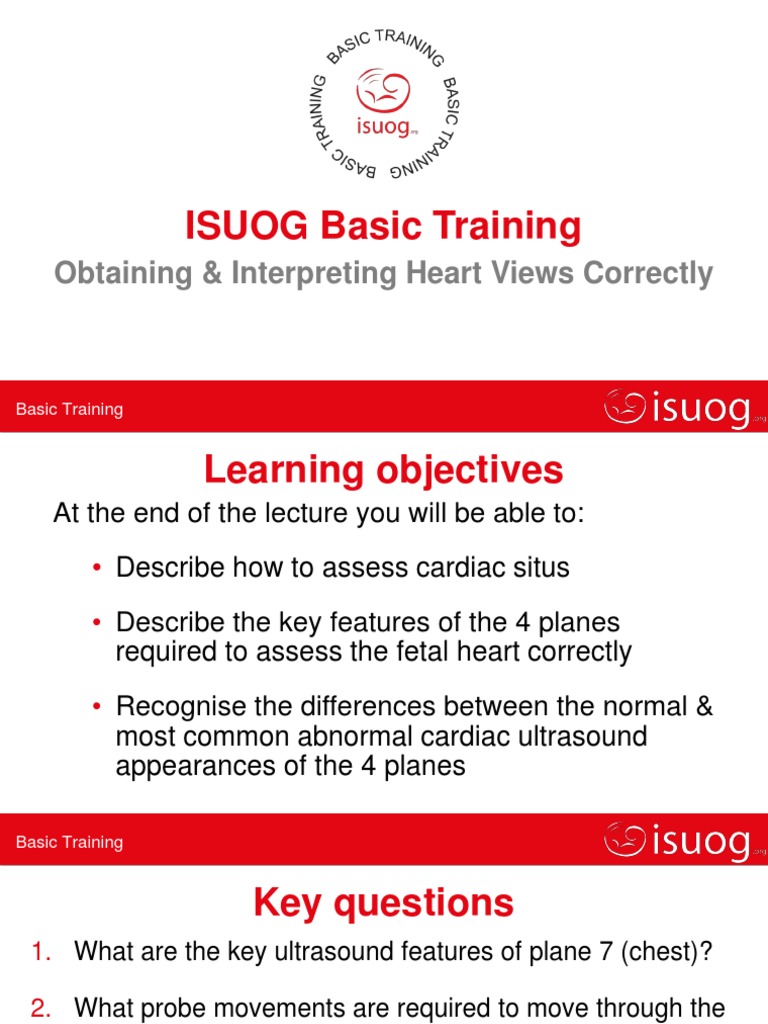 BASIC TRAINING BASIC TRAINING BASIC TRAINING

isuog.org

ISUOG Basic Training

Obtaining & Interpreting Heart Views Correctly

Basic Training

isuog.org

Learning objectives

At the end of the lecture you will be able to:

• Describe how to assess cardiac situs

• Describe the key features of the 4 planes required to assess the fetal heart correctly

• Recognise the differences between the normal & most common abnormal cardiac ultrasound appearances of the 4 planes

Basic Training

isuog.org

Key questions

1. What are the key ultrasound features of plane 7 (chest)?

2. What probe movements are required to move through the